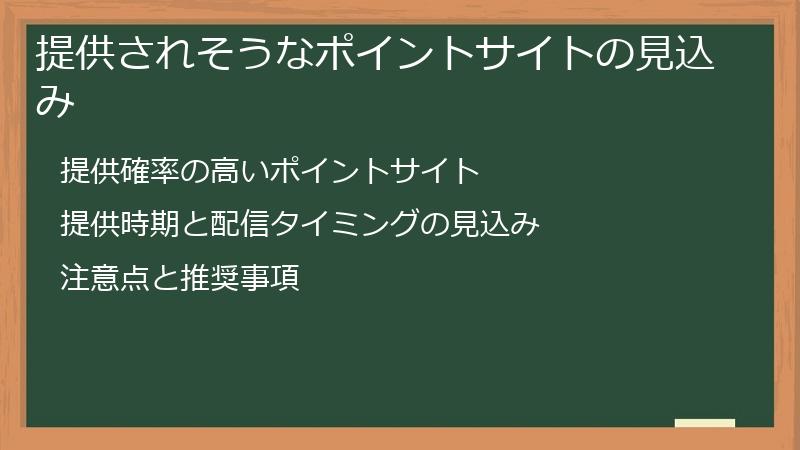 提供されそうなポイントサイトの見込み

提供確率の高いポイントサイト

提供時期と配信タイミングの見込み

注意点と推奨事項